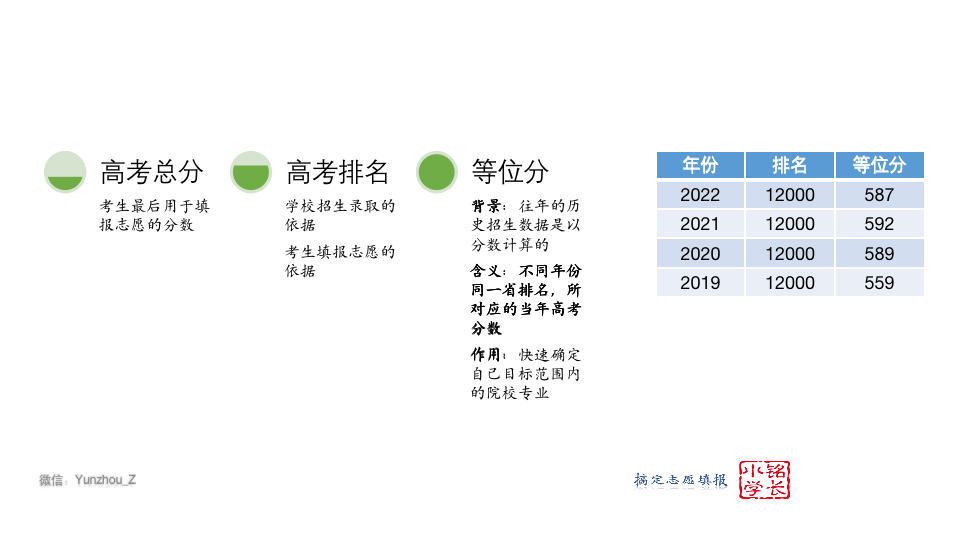 高考总分

考生最后用于填报志愿的分数

高考排名

学校招生录取的依据

考生填报志愿的依据

等位分

背景：往年的历史招生数据是以分数计算的

含义：不同年份同一省排名，所对应的当年高考分数

作用：快速确定自己目标范围内的院校专业

| 年份 | 排名 | 等位分 |
|---|---|---|
| 2022 | 12000 | 587 |
| 2021 | 12000 | 592 |
| 2020 | 12000 | 589 |
| 2019 | 12000 | 559 |

微信：Yunzhou_Z

搞定志愿填报

小铭学长